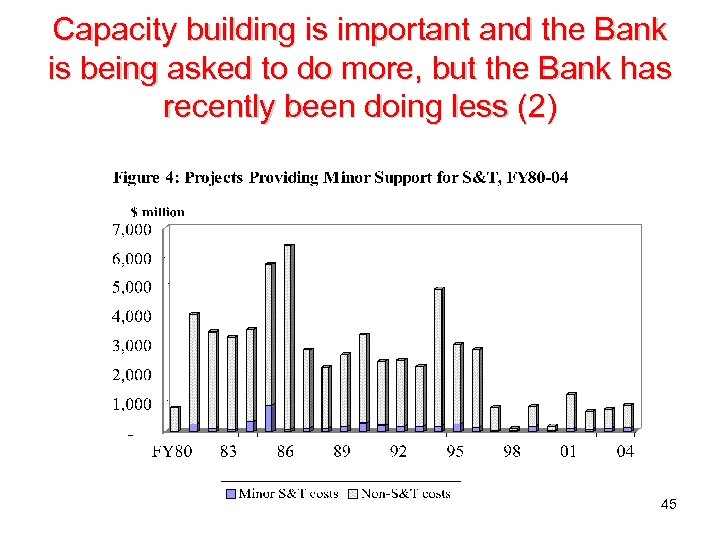 Capacity building is important and the Bank is being asked to do more, but the Bank has recently been doing less (2)

Figure 4: Projects Providing Minor Support for S&T, FY80-04

$ million

7,000
6,000
5,000
4,000
3,000
2,000
1,000
-

FY80 83 86 89 92 95 98 01 04

Minor S&T costs Non-S&T costs

45